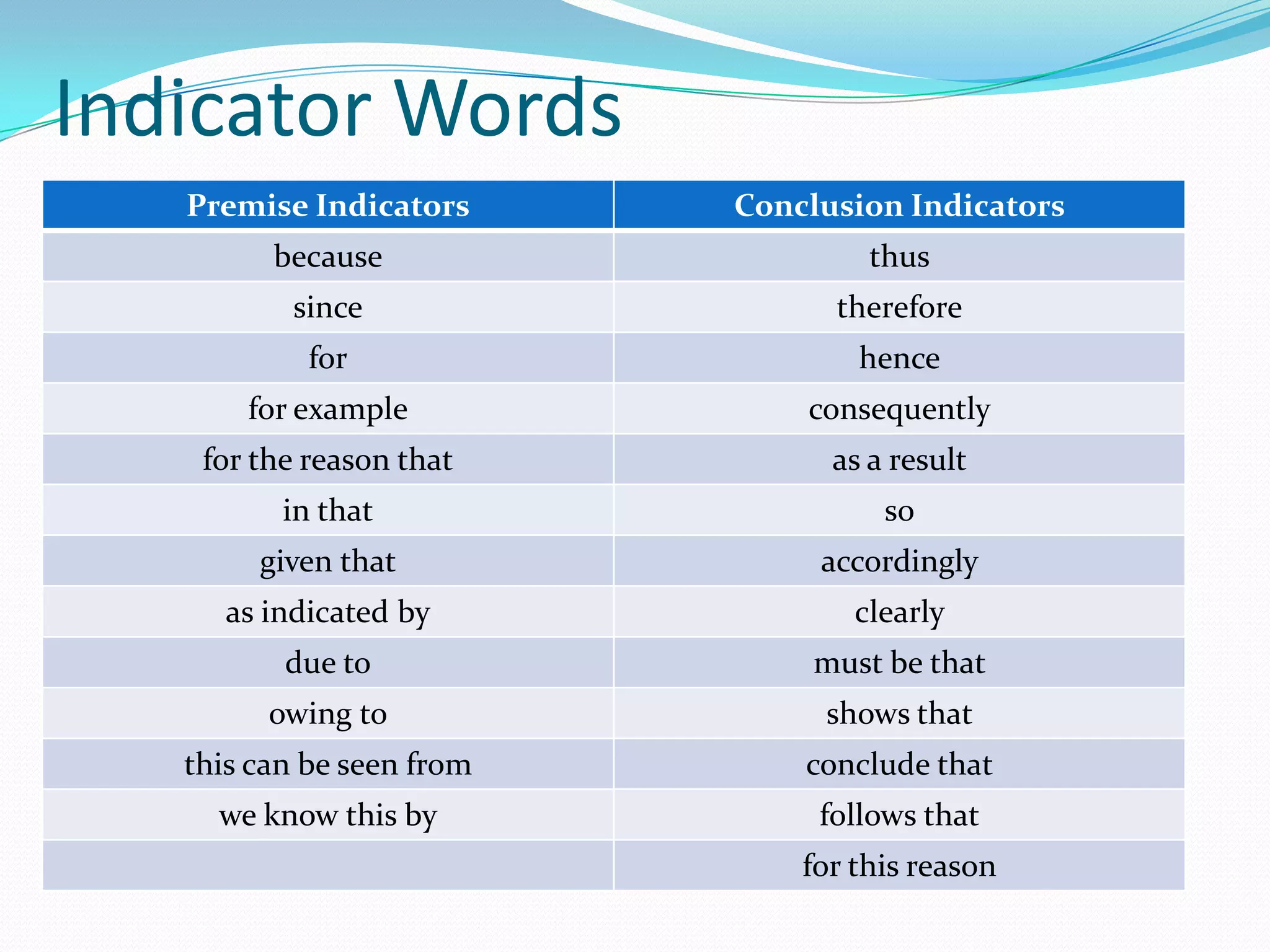 Indicator Words

| Premise Indicators | Conclusion Indicators |
|---|---|
| because | thus |
| since | therefore |
| for | hence |
| for example | consequently |
| for the reason that | as a result |
| in that | so |
| given that | accordingly |
| as indicated by | clearly |
| due to | must be that |
| owing to | shows that |
| this can be seen from | conclude that |
| we know this by | follows that |
| | for this reason |